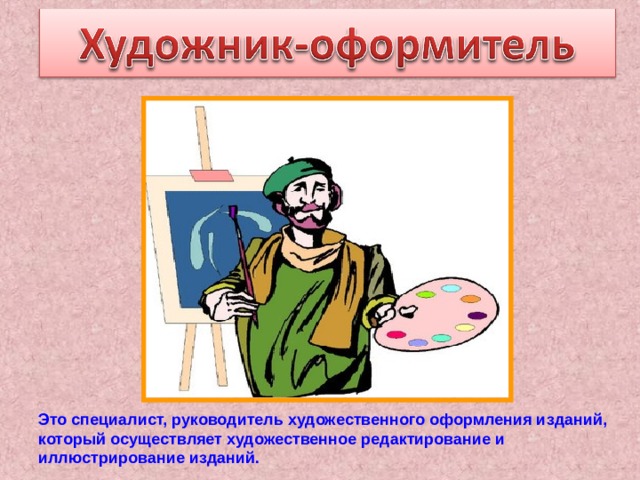 Художник-оформитель

Это специалист, руководитель художественного оформления изданий, который осуществляет художественное редактирование и иллюстрирование изданий.